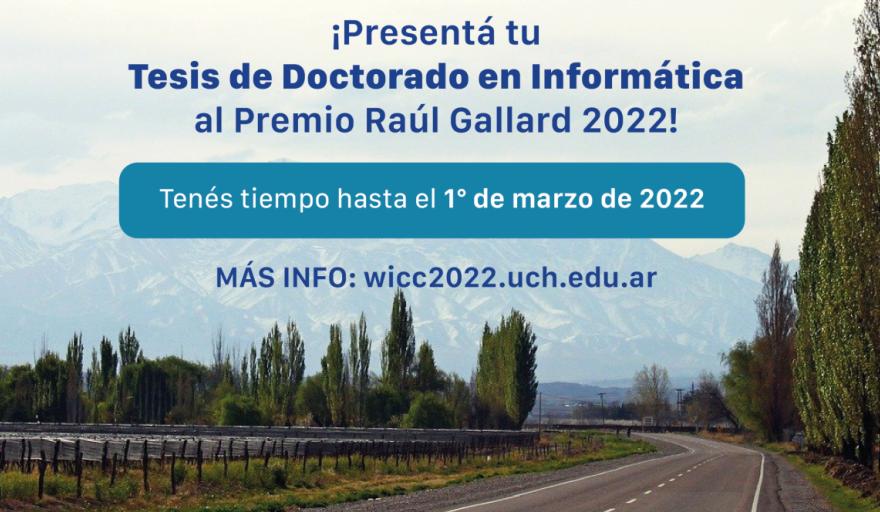 ¡Presentá tu
Tesis de Doctorado en Informática
al Premio Raúl Gallard 2022!

Tenés tiempo hasta el 1° de marzo de 2022

MÁS INFO: wicc2022.uch.edu.ar